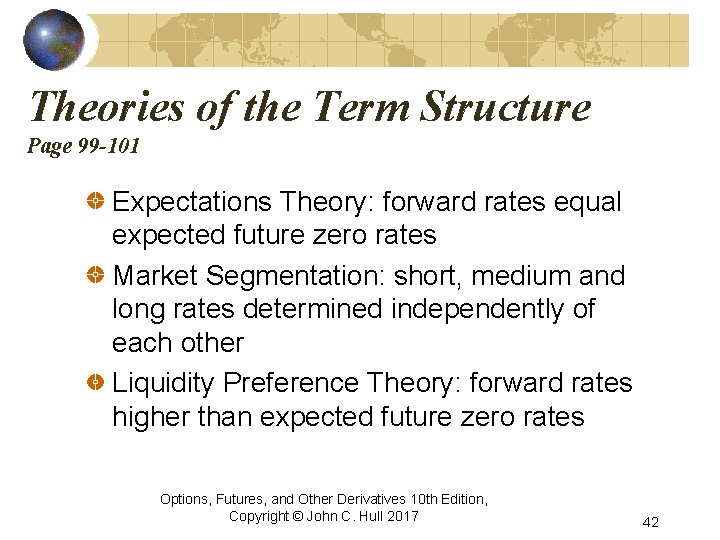 Theories of the Term Structure
Page 99-101

Expectations Theory: forward rates equal expected future zero rates

Market Segmentation: short, medium and long rates determined independently of each other

Liquidity Preference Theory: forward rates higher than expected future zero rates

Options, Futures, and Other Derivatives 10th Edition, Copyright © John C. Hull 2017

42